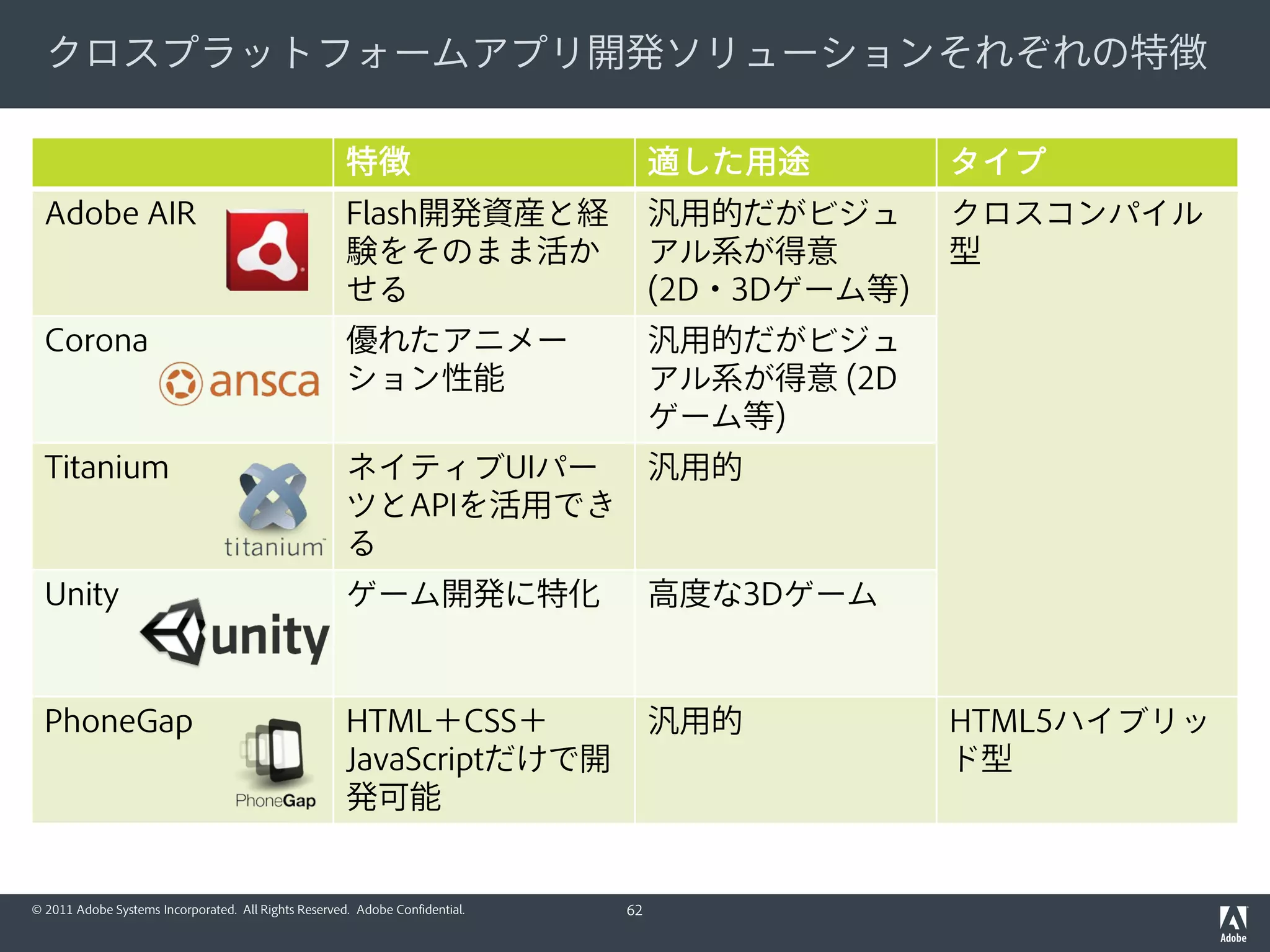 クロスプラットフォームアプリ開発ソリューションそれぞれの特徴

| | 特徴 | 適した用途 | タイプ |
|---|---|---|---|
| Adobe AIR | Flash開発資産と経験をそのまま活かせる | 汎用的だがビジュアル系が得意 (2D・3Dゲーム等) | クロスコンパイル型 |
| Corona ansca | 優れたアニメーション性能 | 汎用的だがビジュアル系が得意 (2Dゲーム等) | |
| Titanium titanium | ネイティブUIパーツとAPIを活用できる | 汎用的 | |
| Unity unity | ゲーム開発に特化 | 高度な3Dゲーム | |
| PhoneGap PhoneGap | HTML＋CSS＋JavaScriptだけで開発可能 | 汎用的 | HTML5ハイブリッド型 |

© 2011 Adobe Systems Incorporated. All Rights Reserved. Adobe Confidential.

62

Adobe